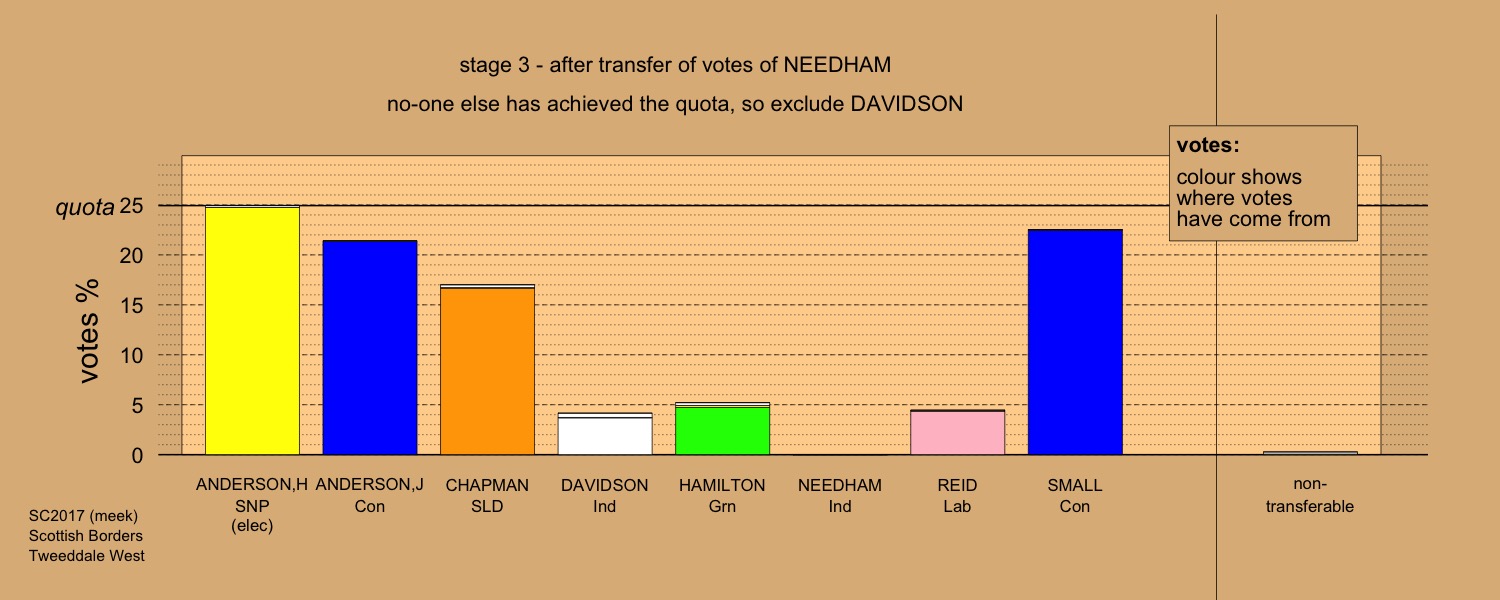 stage 3 - after transfer of votes of NEEDHAM

no-one else has achieved the quota, so exclude DAVIDSON

votes:
colour shows where votes have come from

quota 25
20
15
10
5
0

votes %

ANDERSON,H SNP (elec)
ANDERSON,J Con
CHAPMAN SLD
DAVIDSON Ind
HAMILTON Grn
NEEDHAM Ind
REID Lab
SMALL Con
non-transferable

SC2017 (meek)
Scottish Borders
Tweeddale West